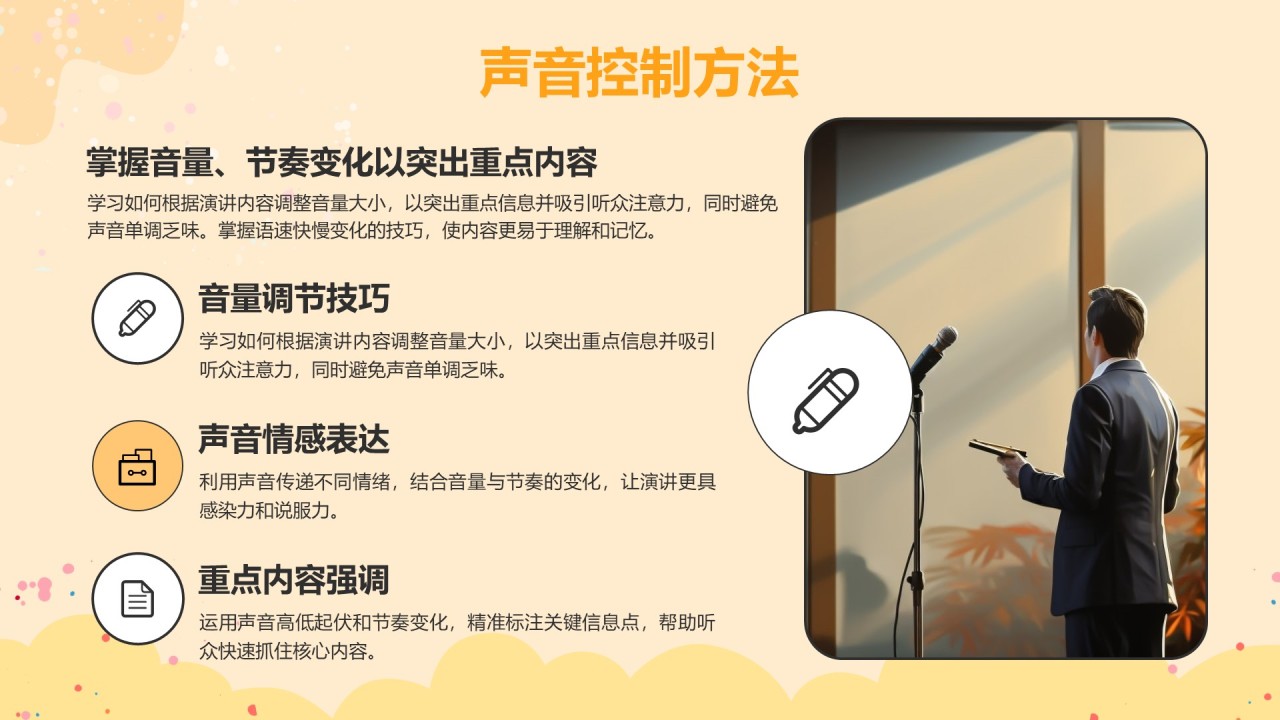 声音控制方法

掌握音量、节奏变化以突出重点内容

学习如何根据演讲内容调整音量大小，以突出重点信息并吸引听众注意力，同时避免声音单调乏味。掌握语速快慢变化的技巧，使内容更易于理解和记忆。

音量调节技巧

学习如何根据演讲内容调整音量大小，以突出重点信息并吸引听众注意力，同时避免声音单调乏味。

声音情感表达

利用声音传递不同情绪，结合音量与节奏的变化，让演讲更具感染力和说服力。

重点内容强调

运用声音高低起伏和节奏变化，精准标注关键信息点，帮助听众快速抓住核心内容。